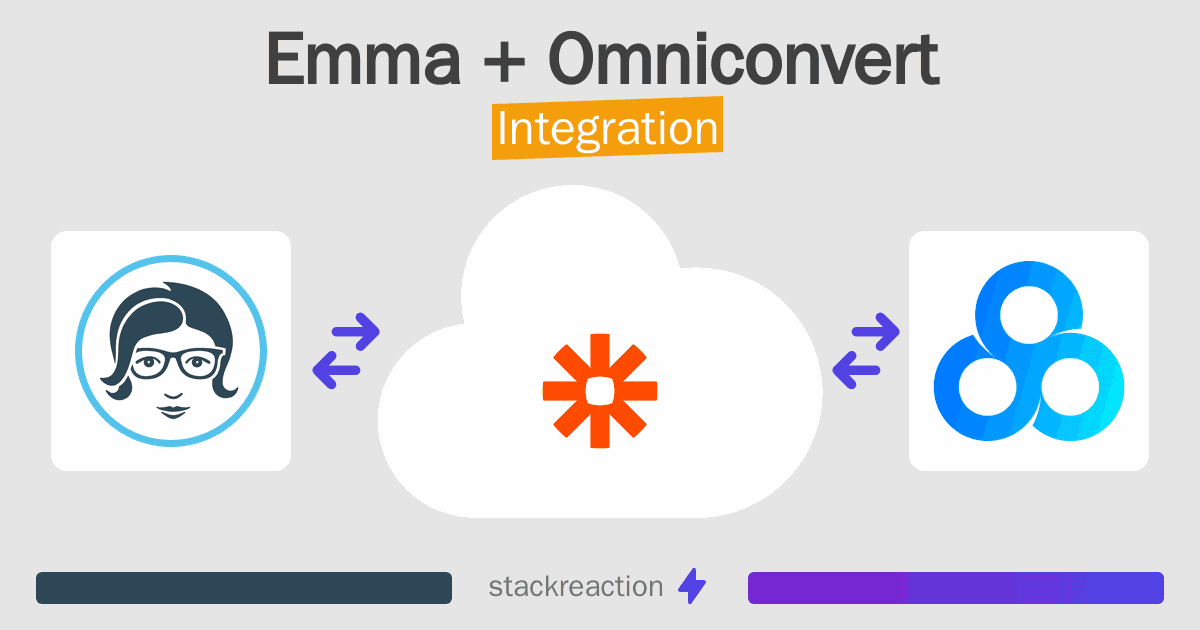 Emma + Omniconvert
Integration

stackreaction